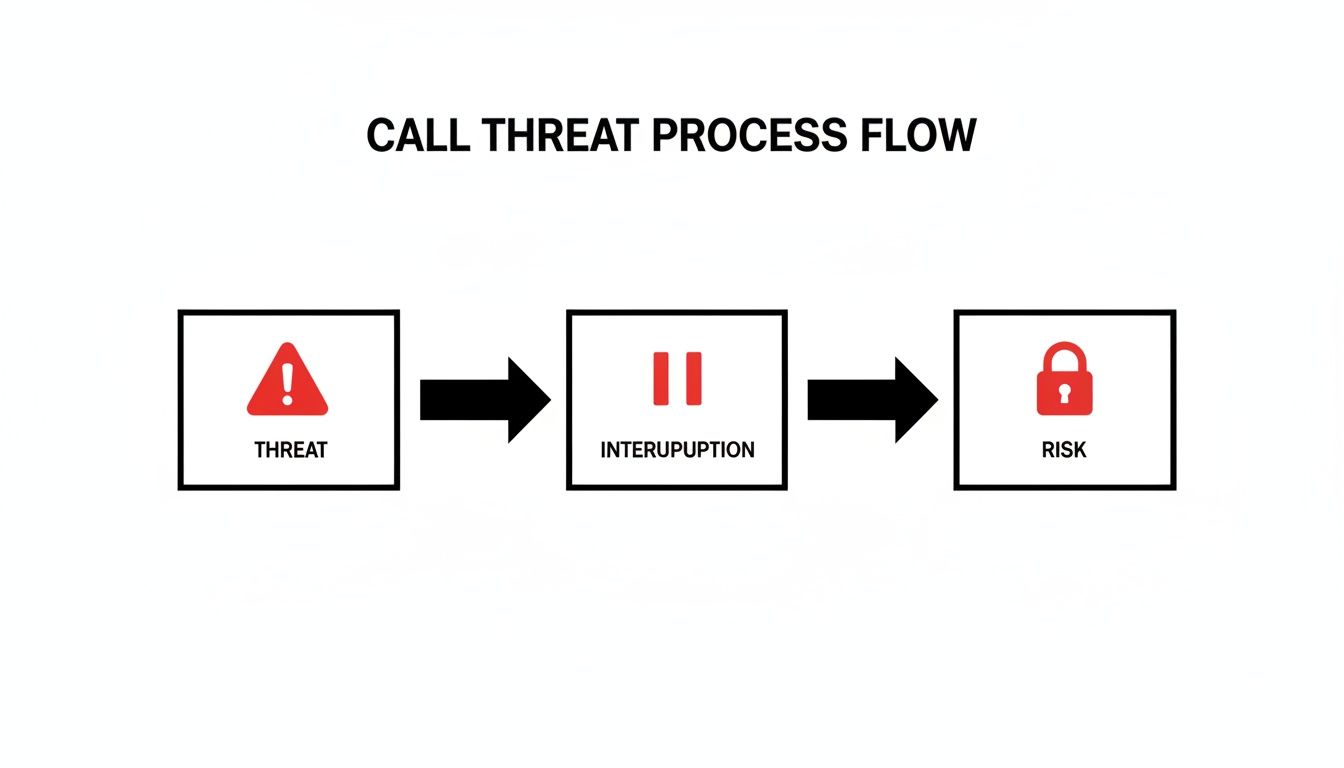 CALL THREAT PROCESS FLOW

THREAT

INTERUPUPTION

RISK